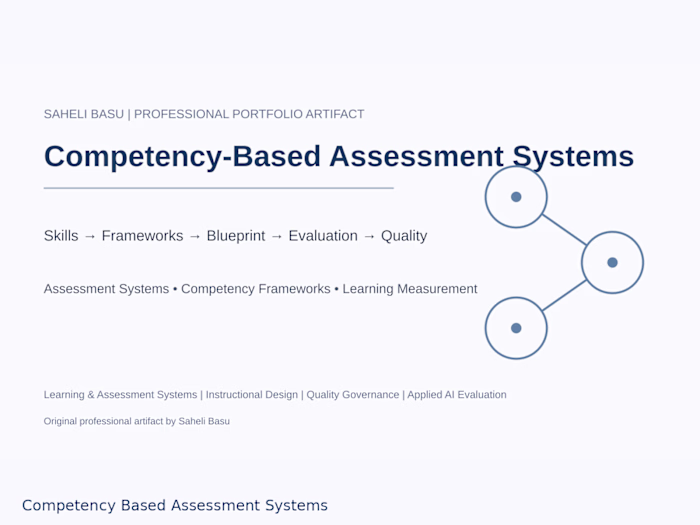 SAHELI BASU | PROFESSIONAL PORTFOLIO ARTIFACT

Competency-Based Assessment Systems

Skills → Frameworks → Blueprint → Evaluation → Quality

Assessment Systems • Competency Frameworks • Learning Measurement

Learning & Assessment Systems | Instructional Design | Quality Governance | Applied AI Evaluation

Original professional artifact by Saheli Basu

Competency Based Assessment Systems